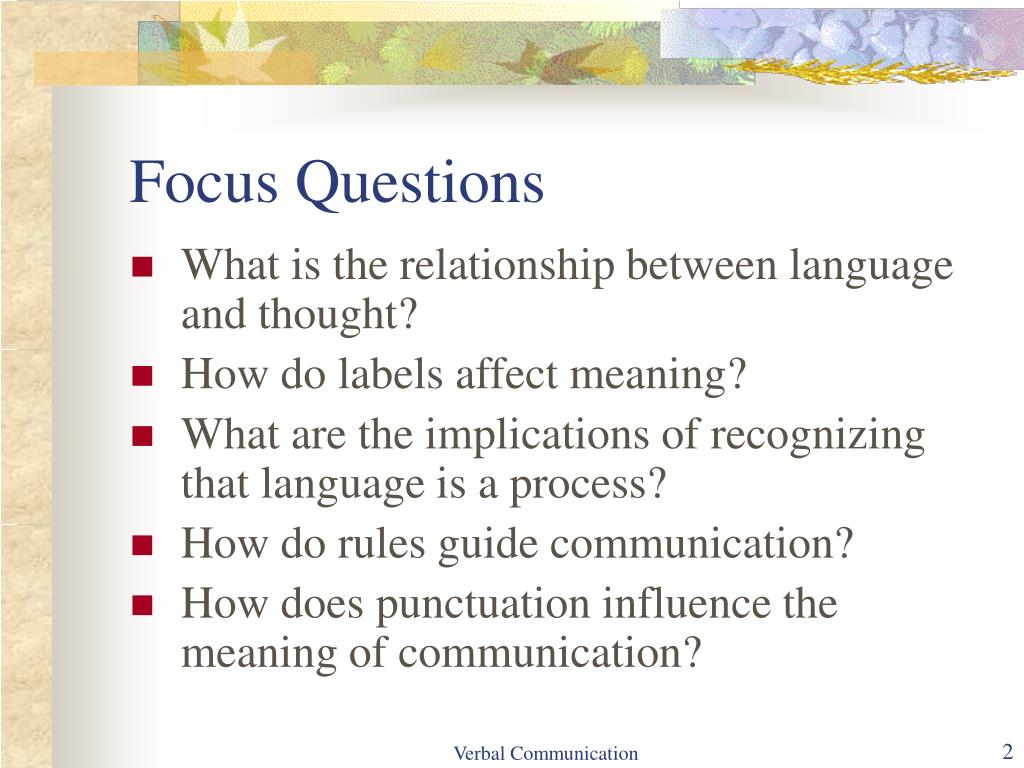 Focus Questions

- What is the relationship between language and thought?
- How do labels affect meaning?
- What are the implications of recognizing that language is a process?
- How do rules guide communication?
- How does punctuation influence the meaning of communication?

Verbal Communication

2